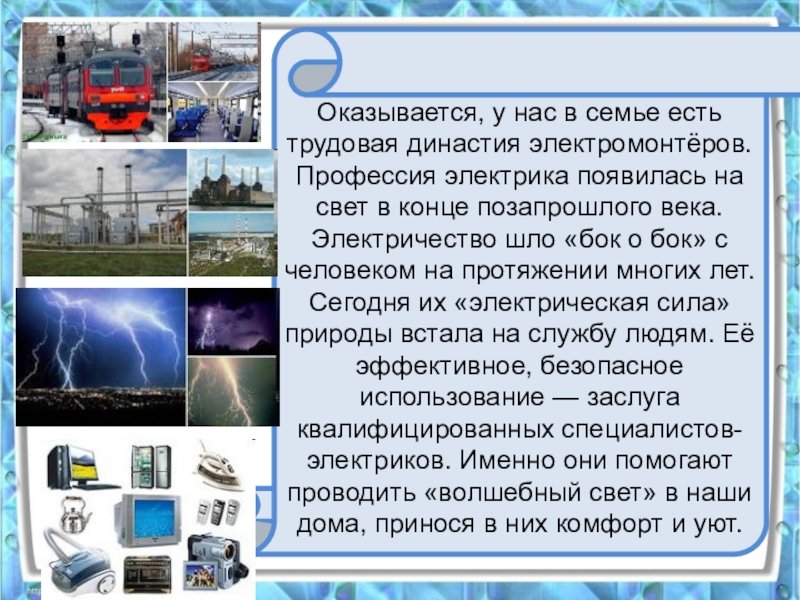 Оказывается, у нас в семье есть трудовая династия электромонтёров. Профессия электрика появилась на свет в конце позапрошлого века. Электричество шло «бок о бок» с человеком на протяжении многих лет. Сегодня их «электрическая сила» природы встала на службу людям. Её эффективное, безопасное использование — заслуга квалифицированных специалистов-электриков. Именно они помогают проводить «волшебный свет» в наши дома, принося в них комфорт и уют.